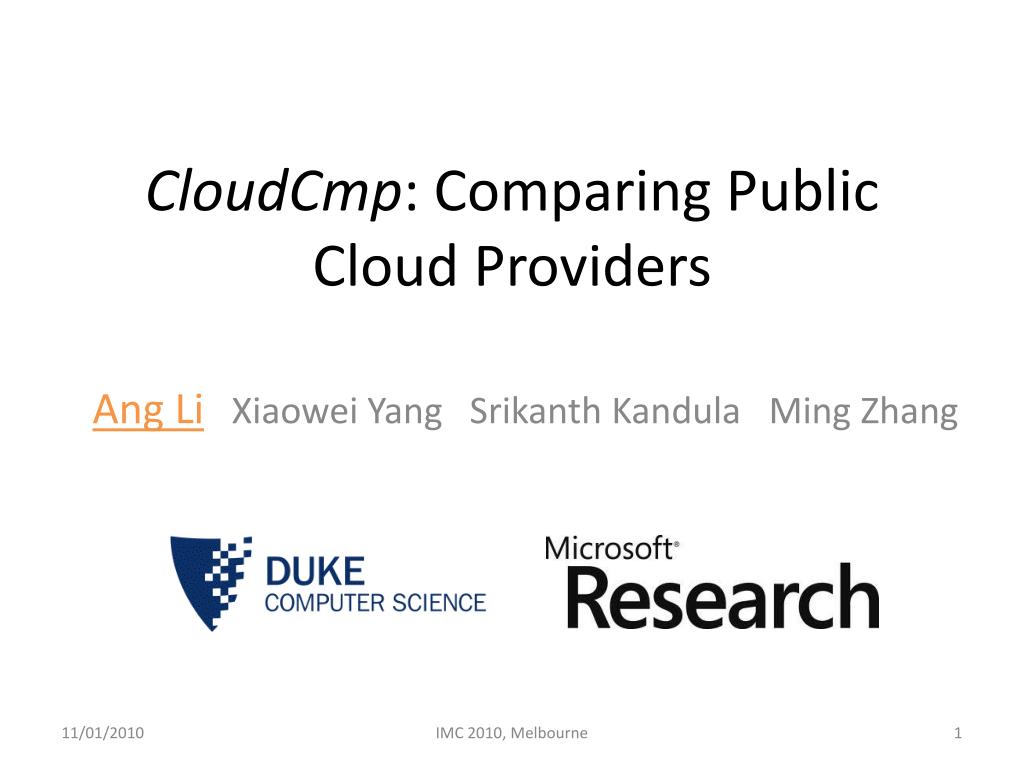 CloudCmp: Comparing Public Cloud Providers

Ang Li Xiaowei Yang Srikanth Kandula Ming Zhang

DUKE
COMPUTER SCIENCE

Microsoft®
Research

11/01/2010

IMC 2010, Melbourne

1